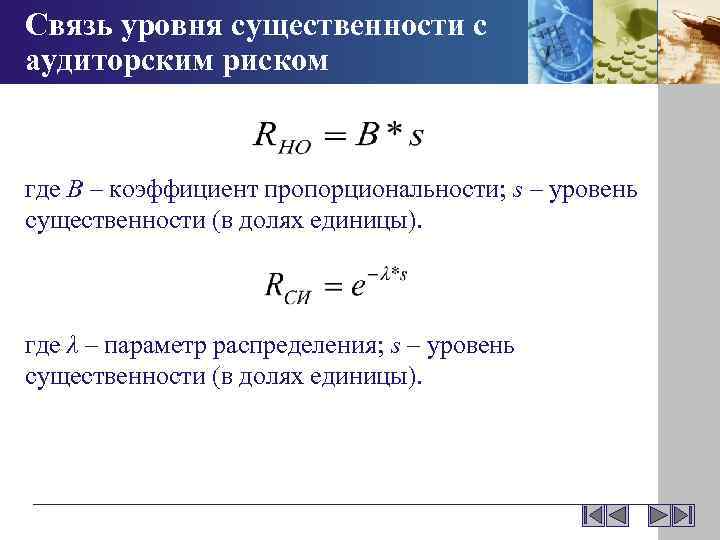 Связь уровня существенности с аудиторским риском

$R_{НО} = B * s$

где $B$ – коэффициент пропорциональности; $s$ – уровень существенности (в долях единицы).

$R_{СИ} = e^{-\lambda * s}$

где $\lambda$ – параметр распределения; $s$ – уровень существенности (в долях единицы).